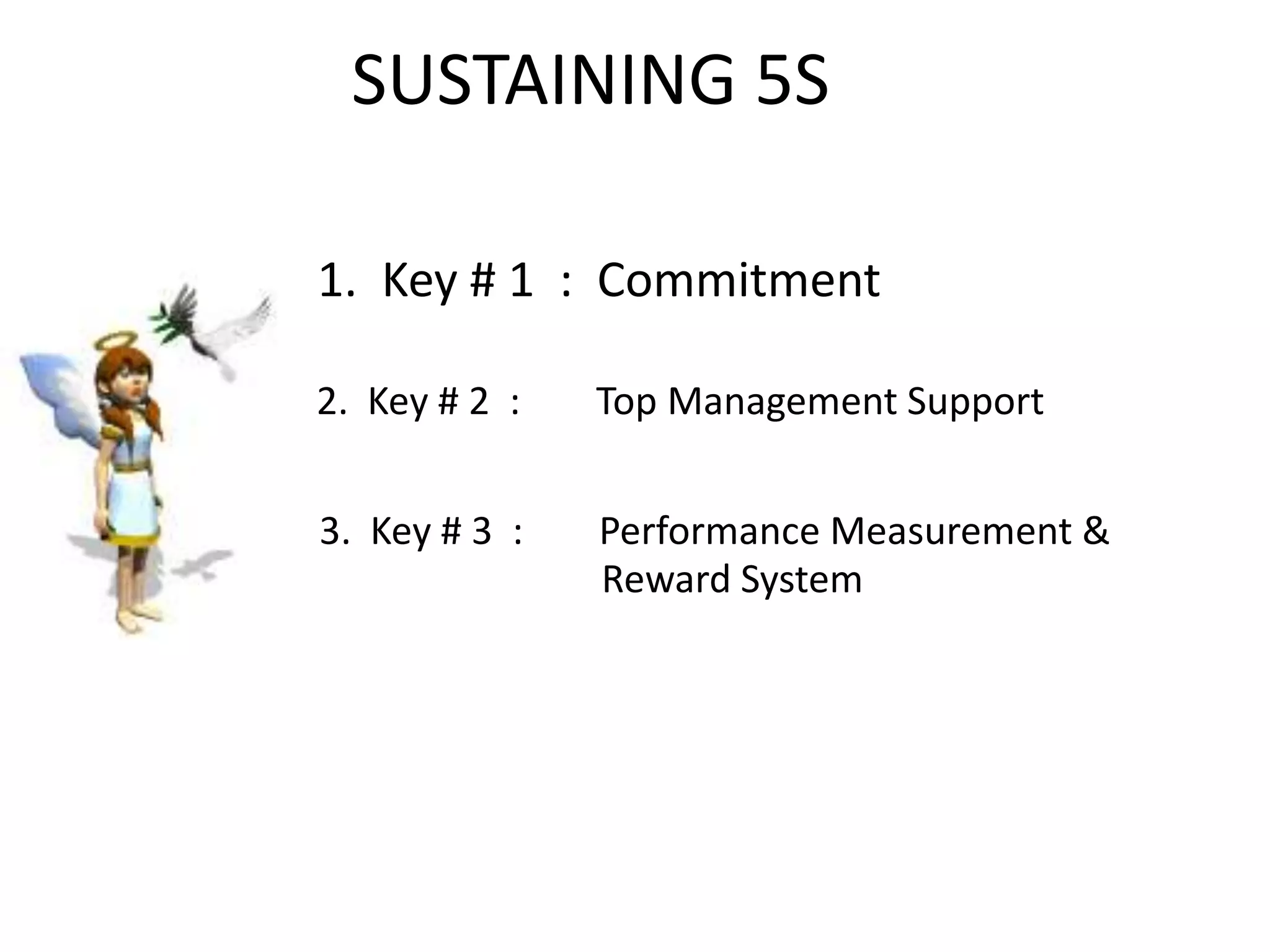 SUSTAINING 5S

1. Key # 1 : Commitment

2. Key # 2 : Top Management Support

3. Key # 3 : Performance Measurement & Reward System